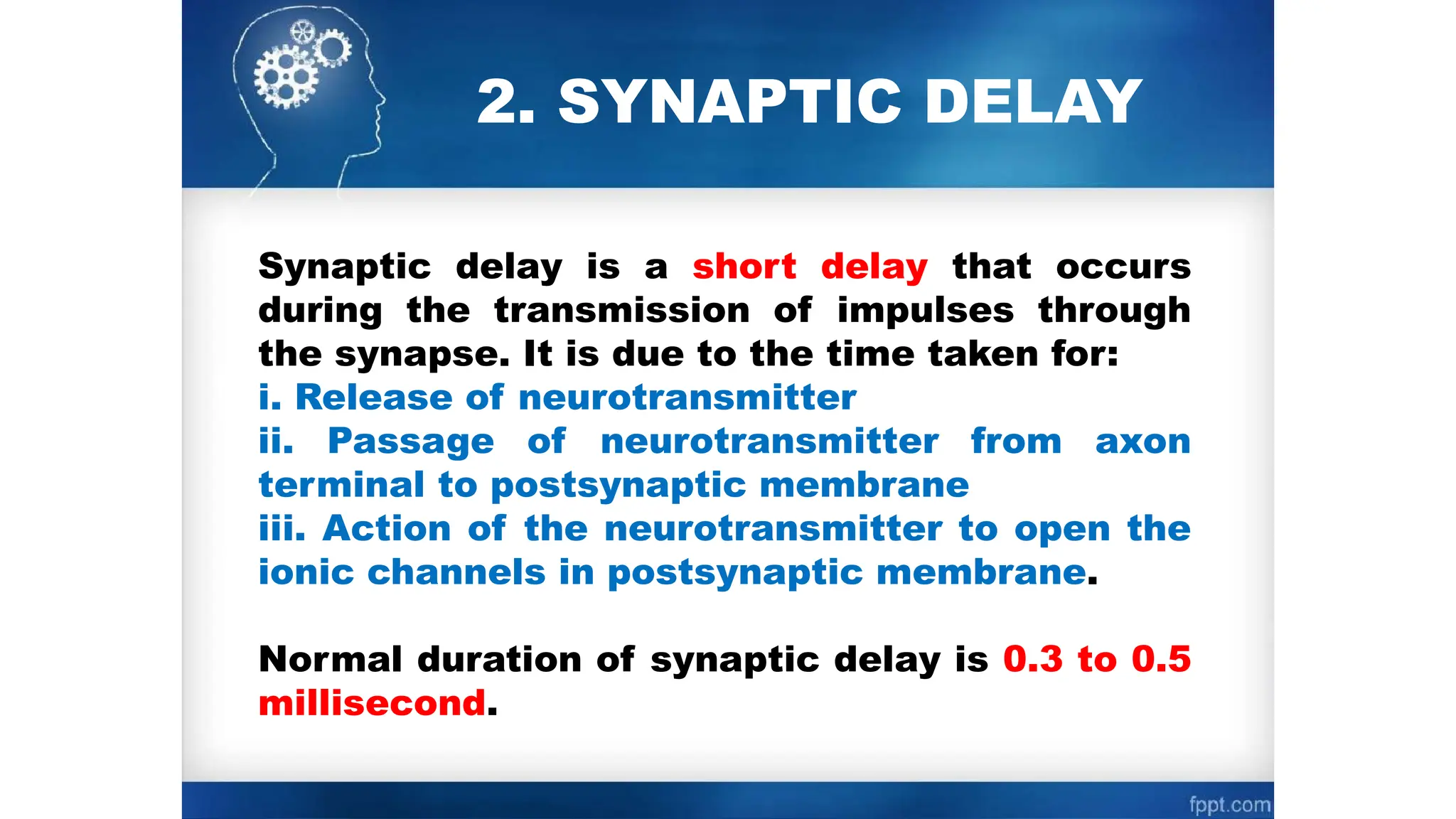 2. SYNAPTIC DELAY

Synaptic delay is a short delay that occurs during the transmission of impulses through the synapse. It is due to the time taken for:
i. Release of neurotransmitter
ii. Passage of neurotransmitter from axon terminal to postsynaptic membrane
iii. Action of the neurotransmitter to open the ionic channels in postsynaptic membrane.

Normal duration of synaptic delay is 0.3 to 0.5 millisecond.

fppt.com